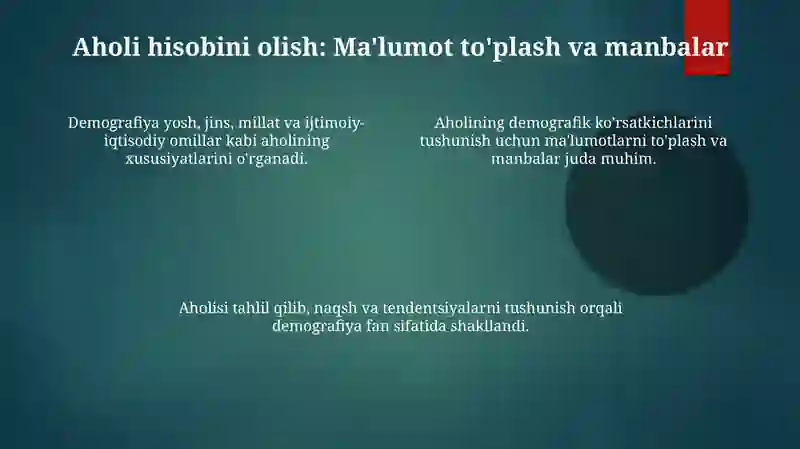 Aholi hisobini olish: Ma'lumot to'plash va manbalar

Demografiya yosh, jins, millat va ijtimoiy-iqtisodiy omillar kabi aholining xususiyatlarini o'rganadi.

Aholining demografik ko'rsatkichlarini tushunish uchun ma'lumotlarni to'plash va manbalar juda muhim.

Aholisi tahlil qilib, naqsh va tendentsiyalarni tushunish orqali demografiya fan sifatida shakllandi.